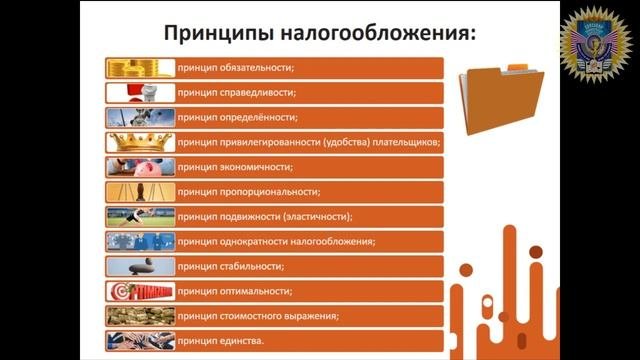 Принципы налогообложения:

принцип обязательности;

принцип справедливости;

принцип определённости;

принцип привилегированности (удобства) плательщиков;

принцип экономичности;

принцип пропорциональности;

принцип подвижности (эластичности);

принцип однократности налогообложения;

принцип стабильности;

принцип оптимальности;

принцип стоимостного выражения;

принцип единства.